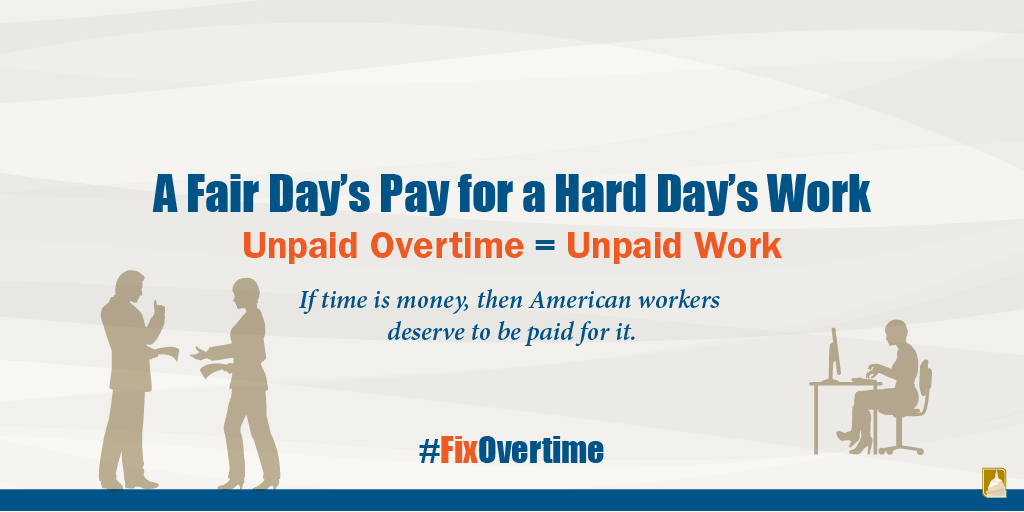 A Fair Day's Pay for a Hard Day's Work

Unpaid Overtime = Unpaid Work

If time is money, then American workers deserve to be paid for it.

#FixOvertime